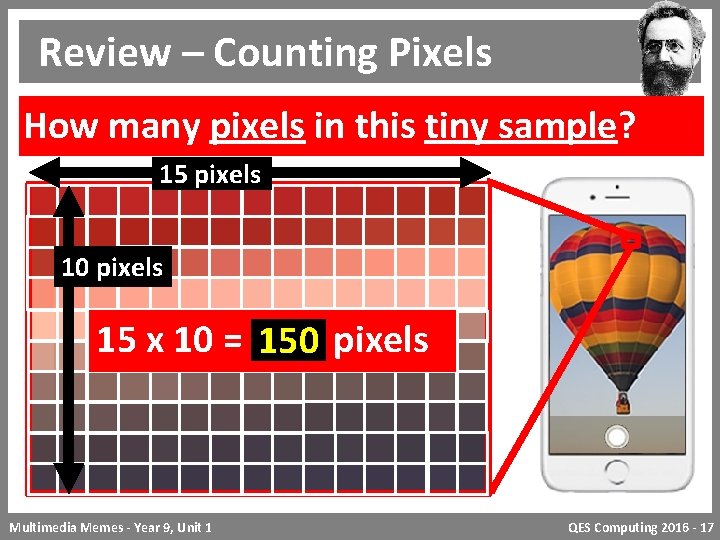 Review – Counting Pixels

How many pixels in this tiny sample?

15 pixels

10 pixels

15 x 10 = 150 pixels

Multimedia Memes - Year 9, Unit 1

QES Computing 2016 - 17